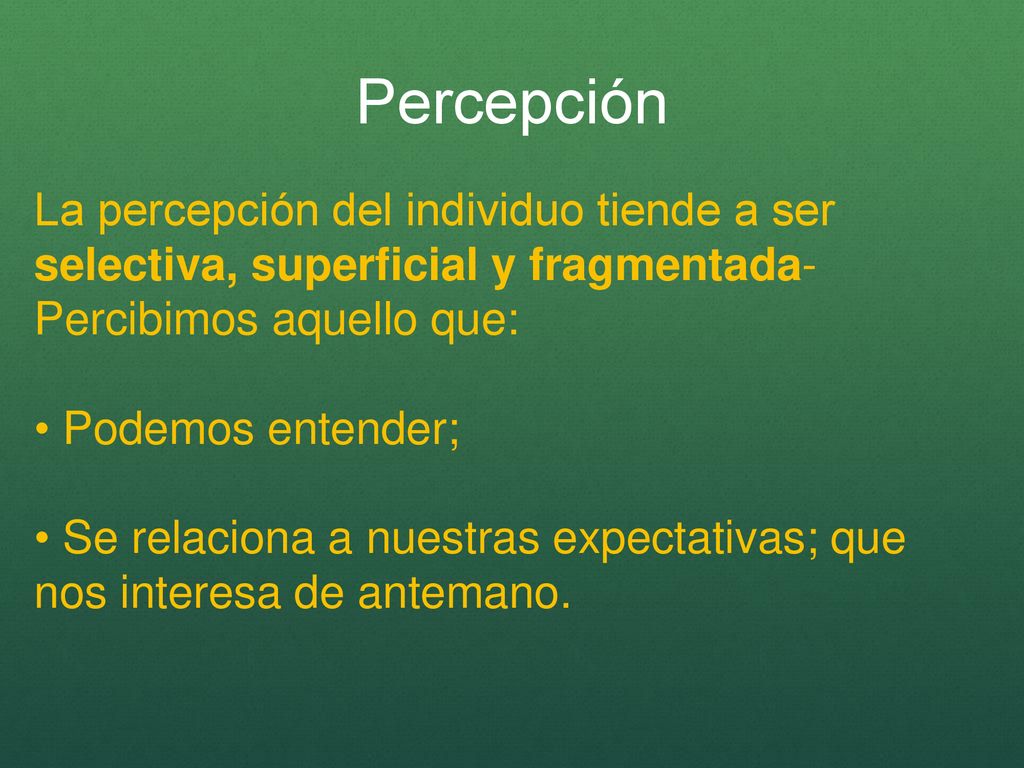 Percepción

La percepción del individuo tiende a ser selectiva, superficial y fragmentada- Percibimos aquello que:

• Podemos entender;

• Se relaciona a nuestras expectativas; que nos interesa de antemano.